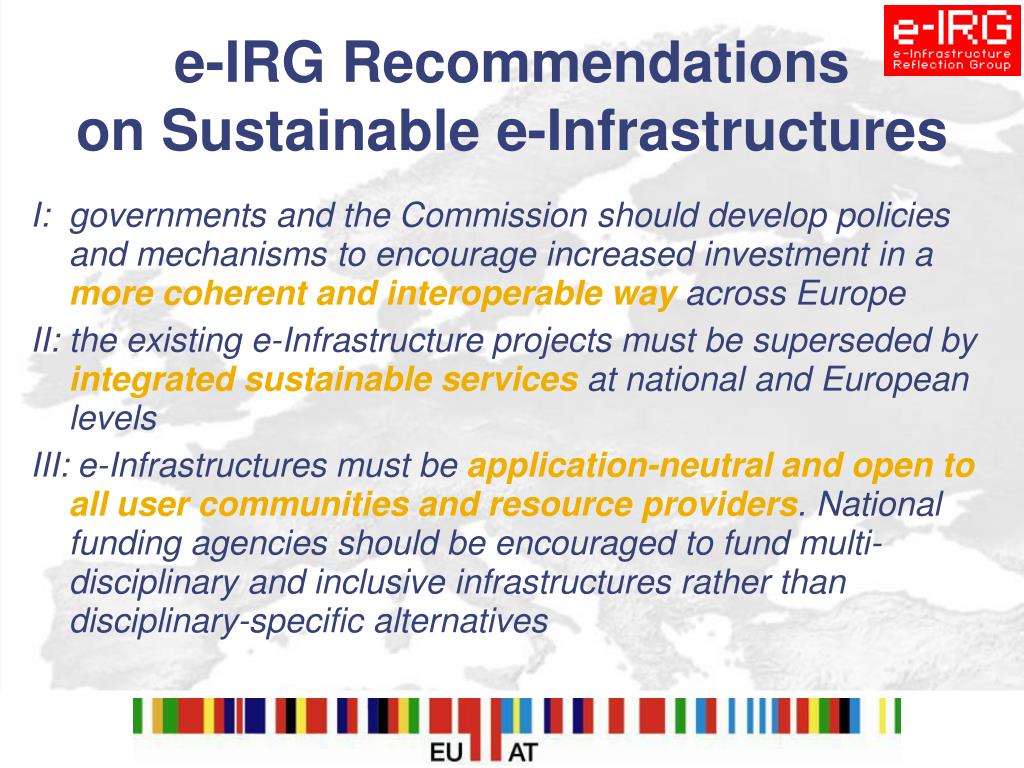 e-IRG
e-Infrastructure Reflection Group

e-IRG Recommendations on Sustainable e-Infrastructures

I: governments and the Commission should develop policies and mechanisms to encourage increased investment in a more coherent and interoperable way across Europe

II: the existing e-Infrastructure projects must be superseded by integrated sustainable services at national and European levels

III: e-Infrastructures must be application-neutral and open to all user communities and resource providers. National funding agencies should be encouraged to fund multi-disciplinary and inclusive infrastructures rather than disciplinary-specific alternatives

EU AT